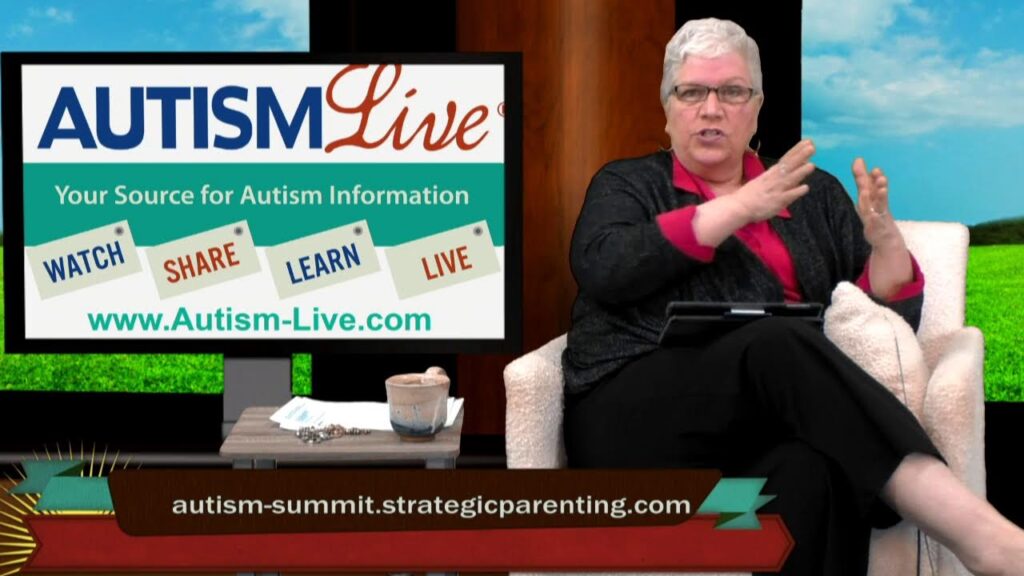 AUTISM Live

Your Source for Autism Information

WATCH SHARE LEARN LIVE

www.Autism-Live.com

autism-summit.strategicparenting.com